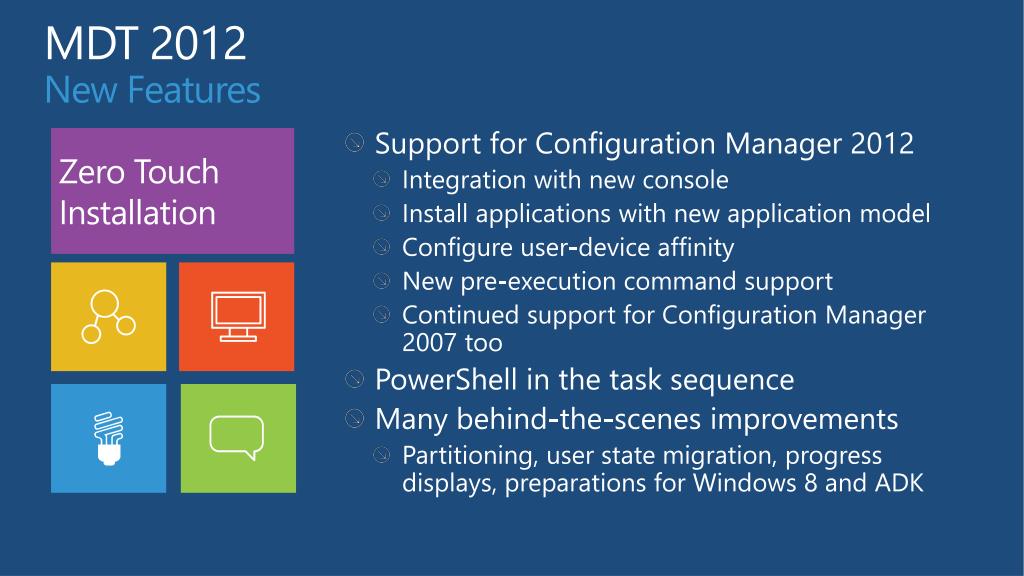 MDT 2012
New Features

Zero Touch Installation

Support for Configuration Manager 2012
Integration with new console
Install applications with new application model
Configure user-device affinity
New pre-execution command support
Continued support for Configuration Manager 2007 too
PowerShell in the task sequence
Many behind-the-scenes improvements
Partitioning, user state migration, progress displays, preparations for Windows 8 and ADK